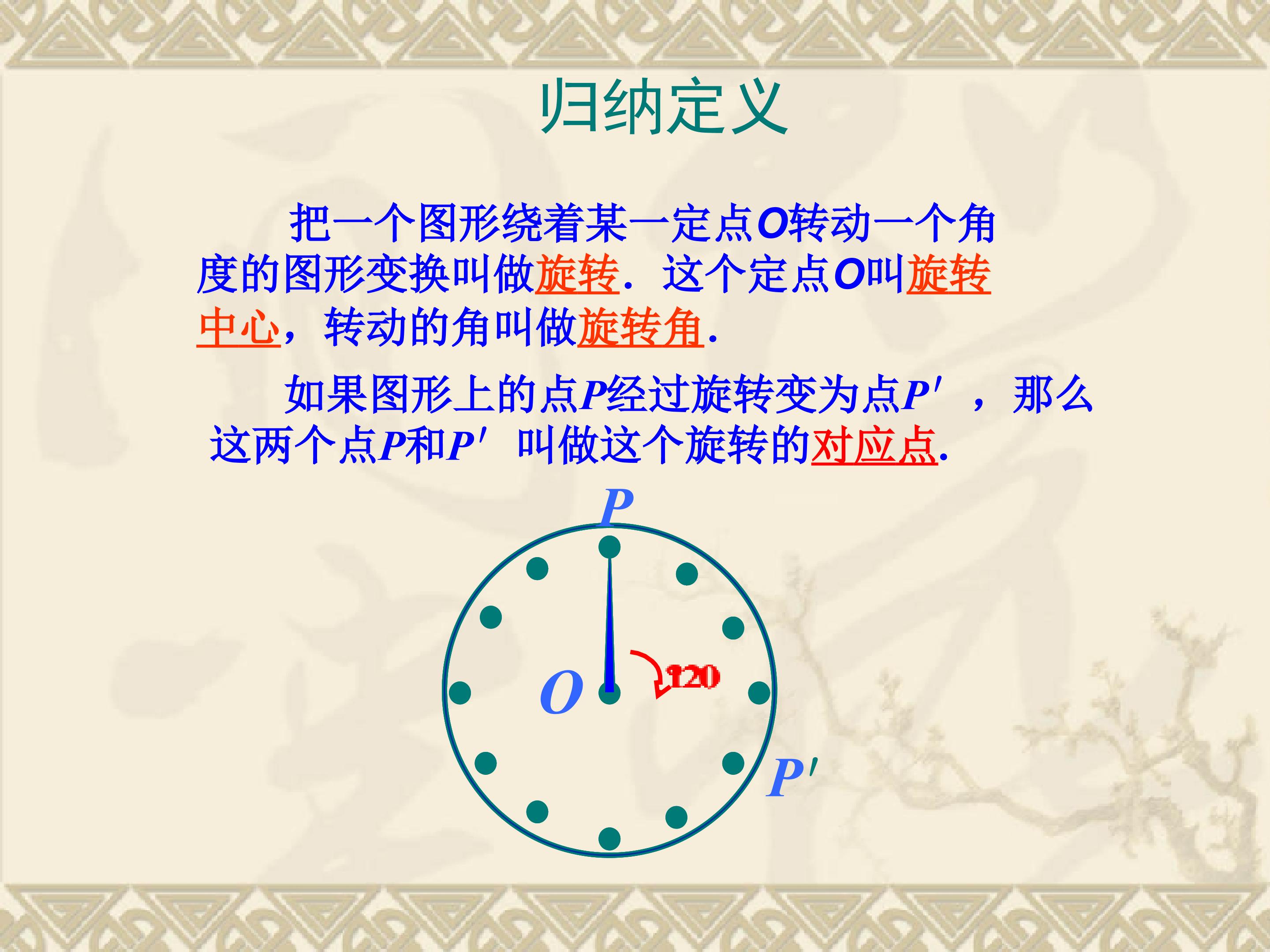 归纳定义

把一个图形绕着某一定点O转动一个角度的图形变换叫做旋转．这个定点O叫旋转中心，转动的角叫做旋转角.

如果图形上的点P经过旋转变为点P′，那么这两个点P和P′叫做这个旋转的对应点.

P

O

120

P′